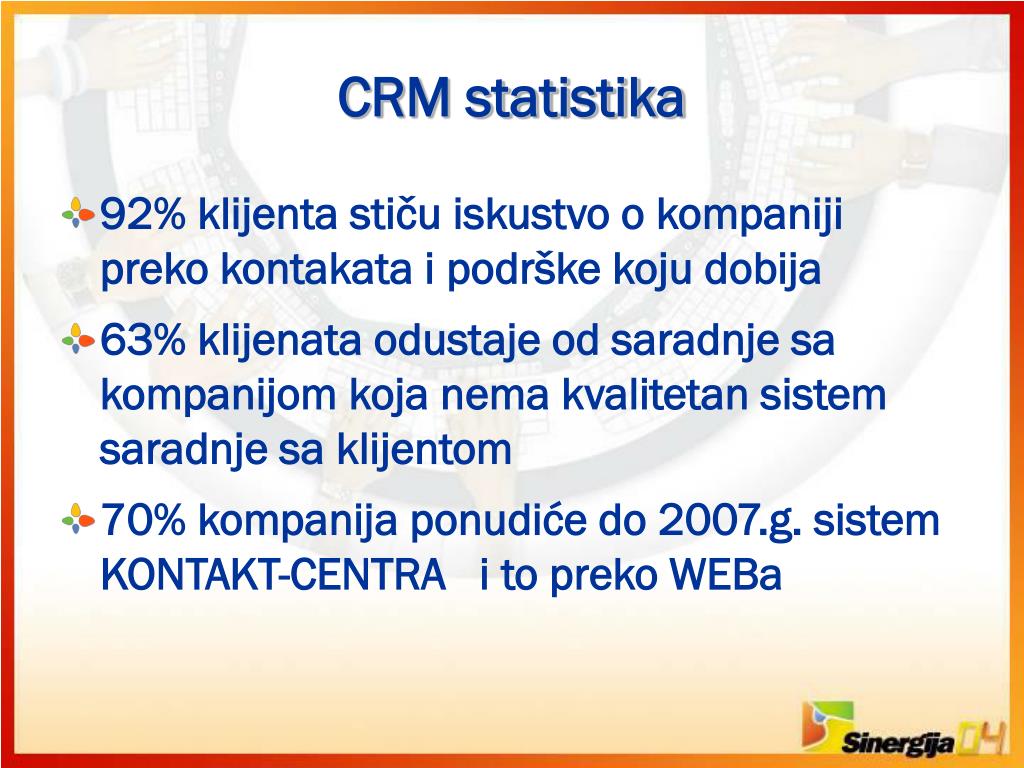 CRM statistika

92% klijenta stiču iskustvo o kompaniji preko kontakata i podrške koju dobija

63% klijenata odustaje od saradnje sa kompanijom koja nema kvalitetan sistem saradnje sa klijentom

70% kompanija ponudiće do 2007.g. sistem KONTAKT-CENTRA i to preko WEBa

Sinergija 04